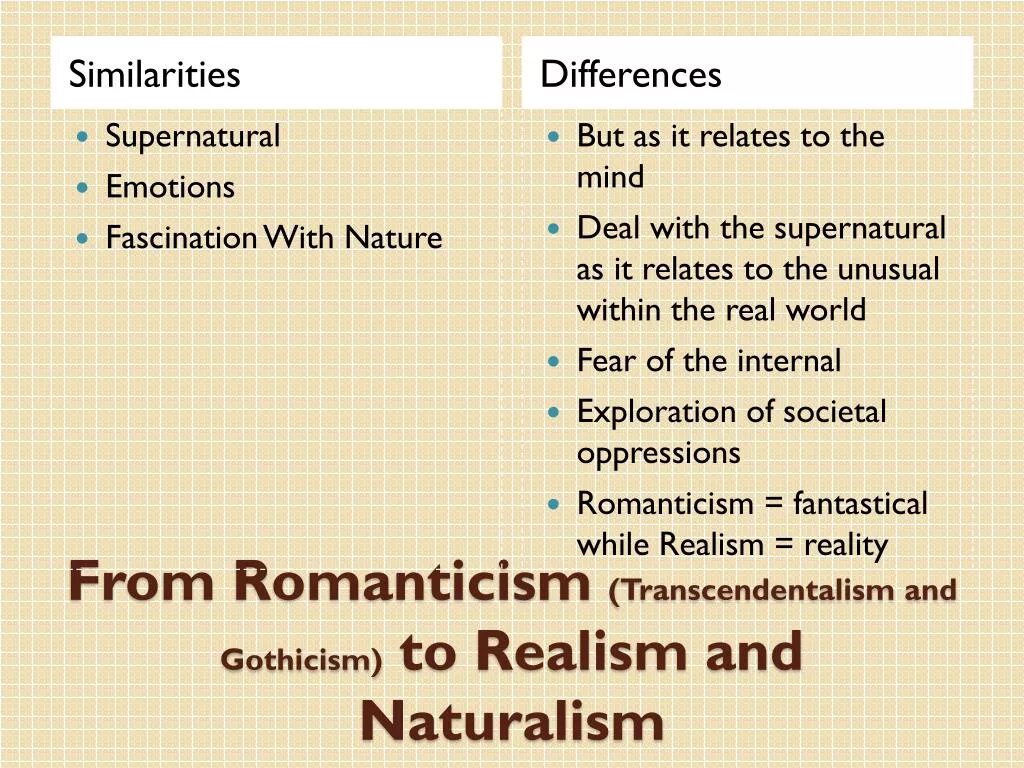 Similarities

- Supernatural
- Emotions
- Fascination With Nature

Differences

- But as it relates to the mind
- Deal with the supernatural as it relates to the unusual within the real world
- Fear of the internal
- Exploration of societal oppressions
- Romanticism = fantastical while Realism = reality

From Romanticism (Transcendentalism and Gothicism) to Realism and Naturalism